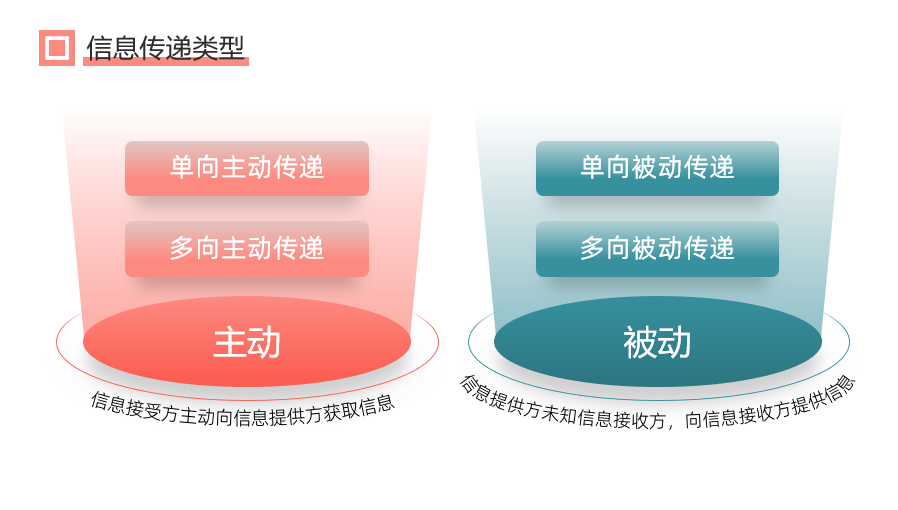 信息传递类型

单向主动传递

多向主动传递

主动

信息接受方主动向信息提供方获取信息

单向被动传递

多向被动传递

被动

信息提供方未知信息接收方，向信息接收方提供信息